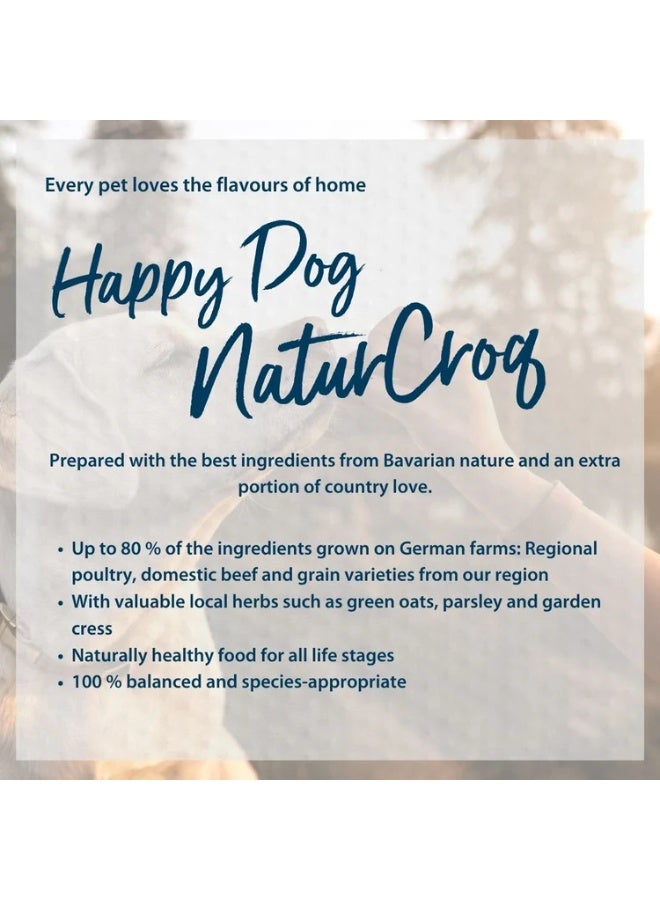 Every pet loves the flavours of home

Happy Dog NaturCroq

Prepared with the best ingredients from Bavarian nature and an extra portion of country love.

• Up to 80 % of the ingredients grown on German farms: Regional poultry, domestic beef and grain varieties from our region
• With valuable local herbs such as green oats, parsley and garden cress
• Naturally healthy food for all life stages
• 100 % balanced and species-appropriate